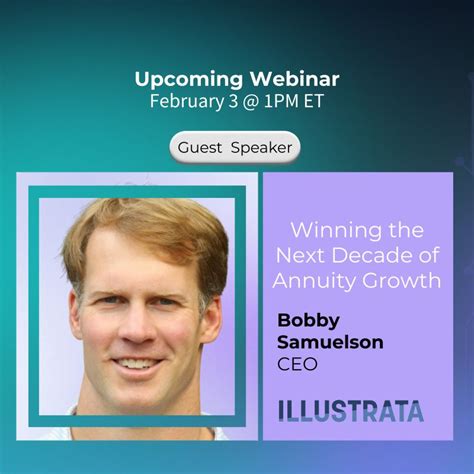 Upcoming Webinar
February 3 @ 1PM ET

Guest Speaker

Winning the Next Decade of Annuity Growth

Bobby Samuelson
CEO

ILLUSTRATA